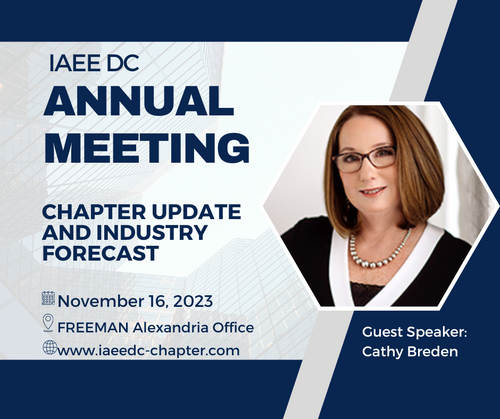 IAEE DC
ANNUAL MEETING

CHAPTER UPDATE AND INDUSTRY FORECAST

November 16, 2023
FREEMAN Alexandria Office
www.iaeedc-chapter.com

Guest Speaker:
Cathy Breden